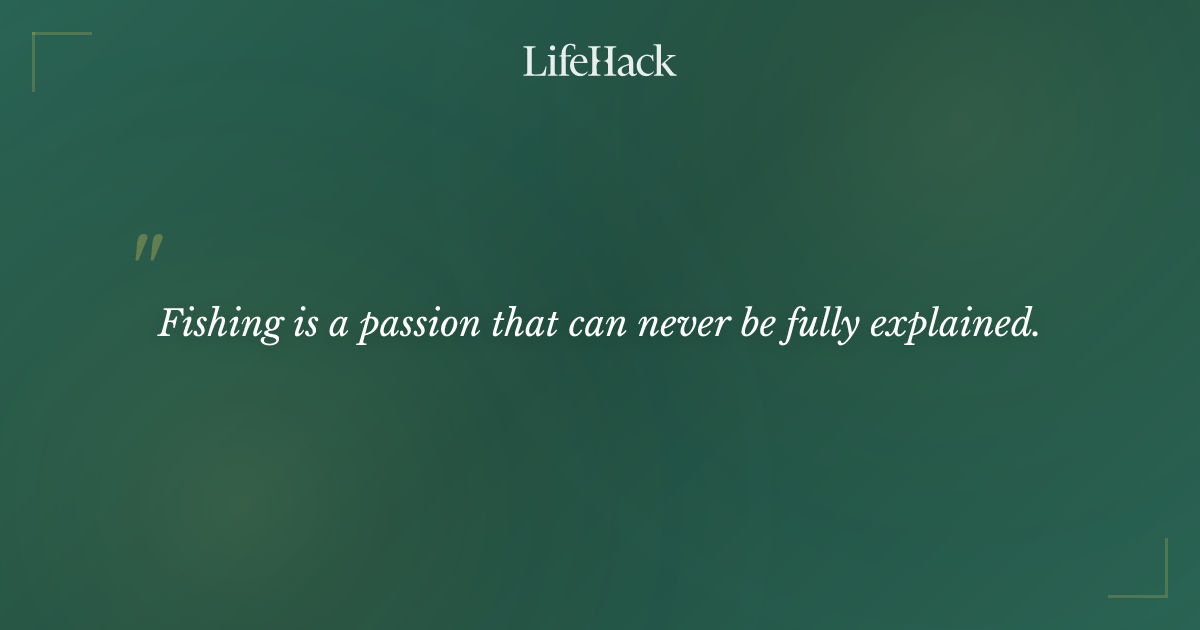 LifeHack

"

Fishing is a passion that can never be fully explained.